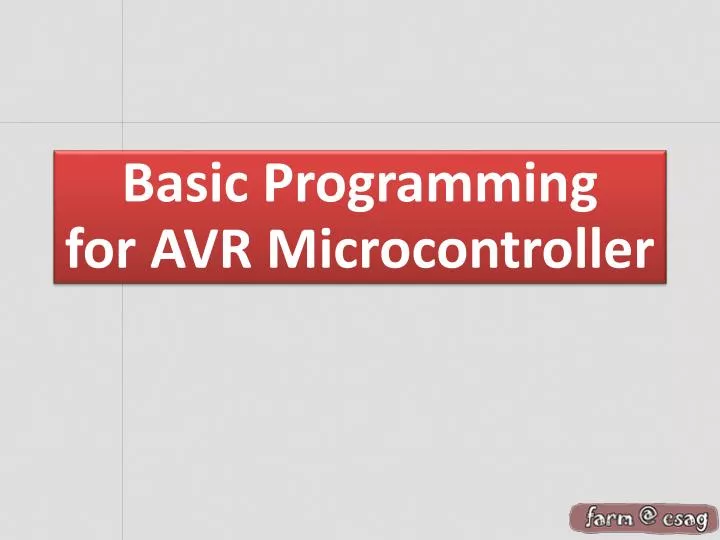 Basic Programming for AVR Microcontroller

farm @ csag